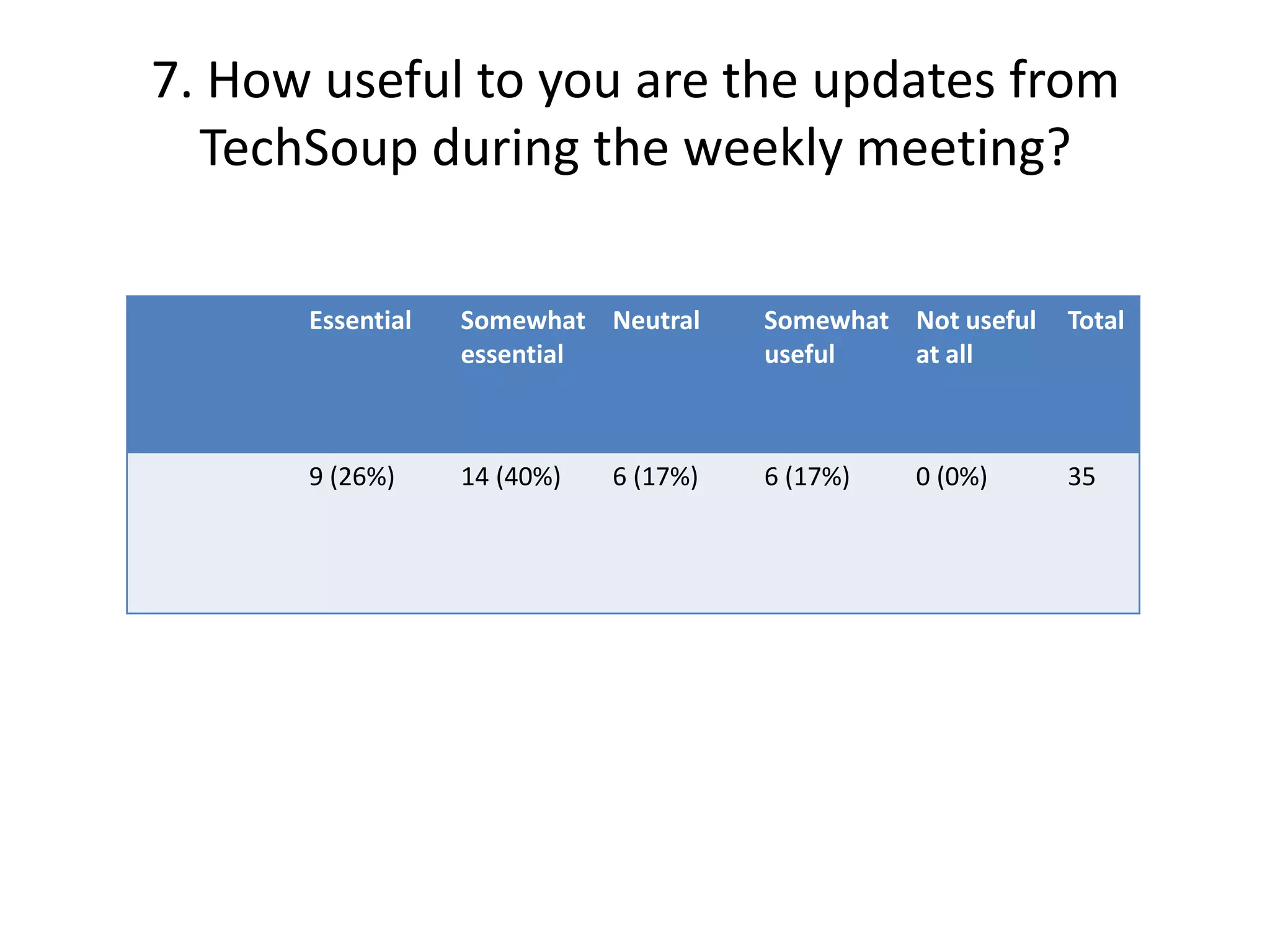 7. How useful to you are the updates from TechSoup during the weekly meeting?

| | Essential | Somewhat essential | Neutral | Somewhat useful | Not useful at all | Total |
|---|---|---|---|---|---|---|
| | 9 (26%) | 14 (40%) | 6 (17%) | 6 (17%) | 0 (0%) | 35 |